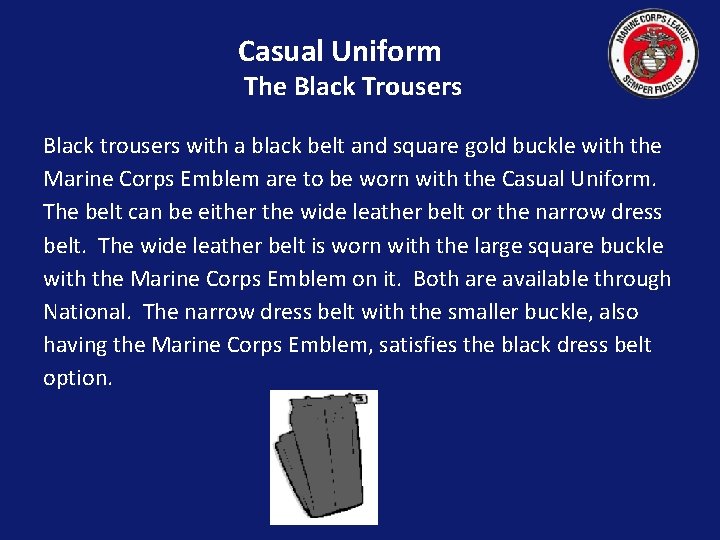 Casual Uniform
The Black Trousers

MARINE CORPS LEAGUE
SEMPER FIDELIS

Black trousers with a black belt and square gold buckle with the Marine Corps Emblem are to be worn with the Casual Uniform. The belt can be either the wide leather belt or the narrow dress belt. The wide leather belt is worn with the large square buckle with the Marine Corps Emblem on it. Both are available through National. The narrow dress belt with the smaller buckle, also having the Marine Corps Emblem, satisfies the black dress belt option.